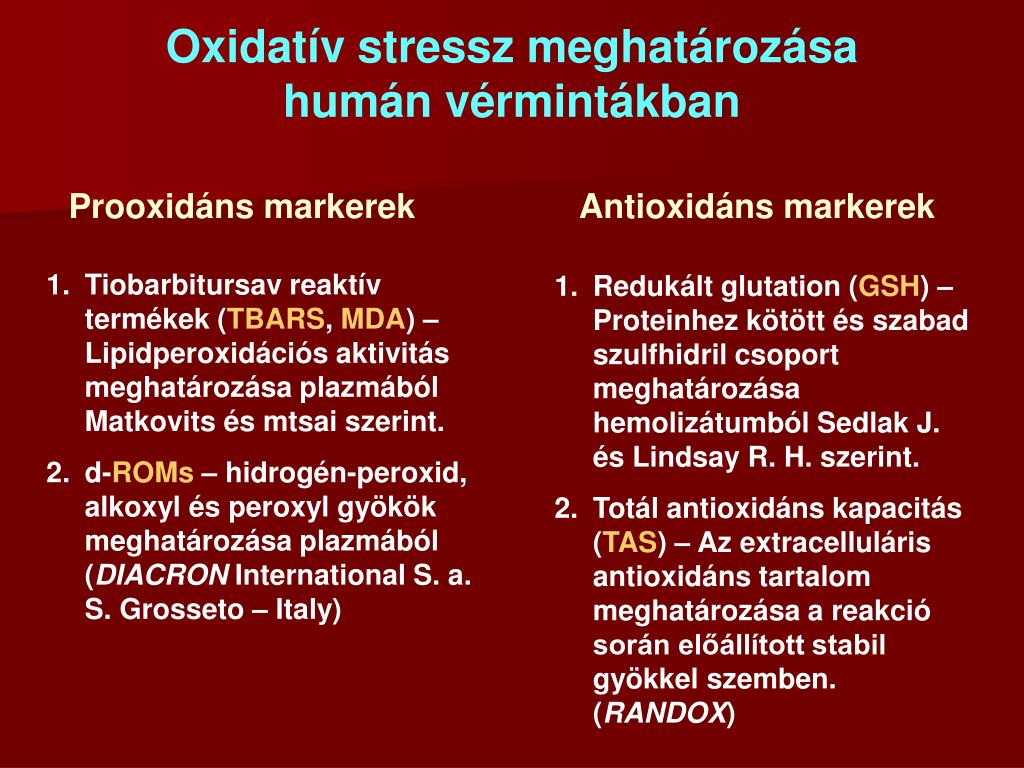 Oxidatív stressz meghatározása humán vérmintákban

Prooxidáns markerek

1. Tiobarbitursav reaktív termékek (TBARS, MDA) – Lipidperoxidációs aktivitás meghatározása plazmából Matkovits és mtsai szerint.

2. d-ROMs – hidrogén-peroxid, alkoxyl és peroxyl gyökök meghatározása plazmából (DIACRON International S. a. S. Grosseto – Italy)

Antioxidáns markerek

1. Redukált glutation (GSH) – Proteinhez kötött és szabad szulfhidril csoport meghatározása hemolizátumból Sedlak J. és Lindsay R. H. szerint.

2. Totál antioxidáns kapacitás (TAS) – Az extracelluláris antioxidáns tartalom meghatározása a reakció során előállított stabil gyökkel szemben. (RANDOX)